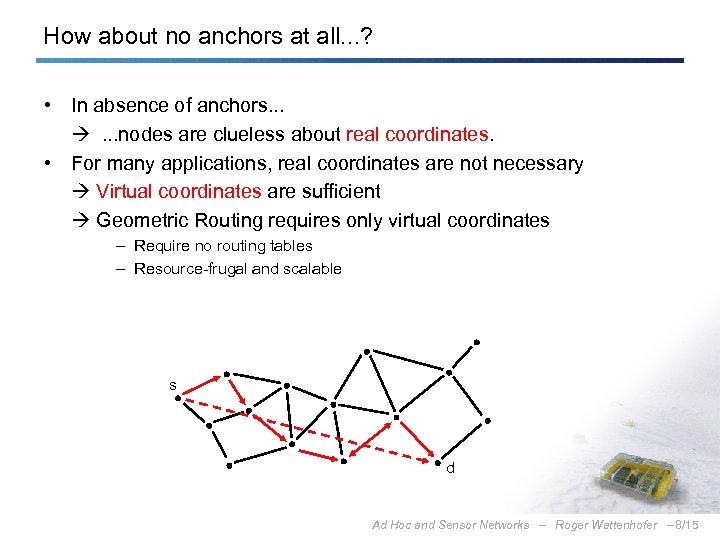 How about no anchors at all...?

• In absence of anchors...
→ ...nodes are clueless about real coordinates.

• For many applications, real coordinates are not necessary
→ Virtual coordinates are sufficient
→ Geometric Routing requires only virtual coordinates
– Require no routing tables
– Resource-frugal and scalable

s

d

Ad Hoc and Sensor Networks – Roger Wattenhofer – 8/15